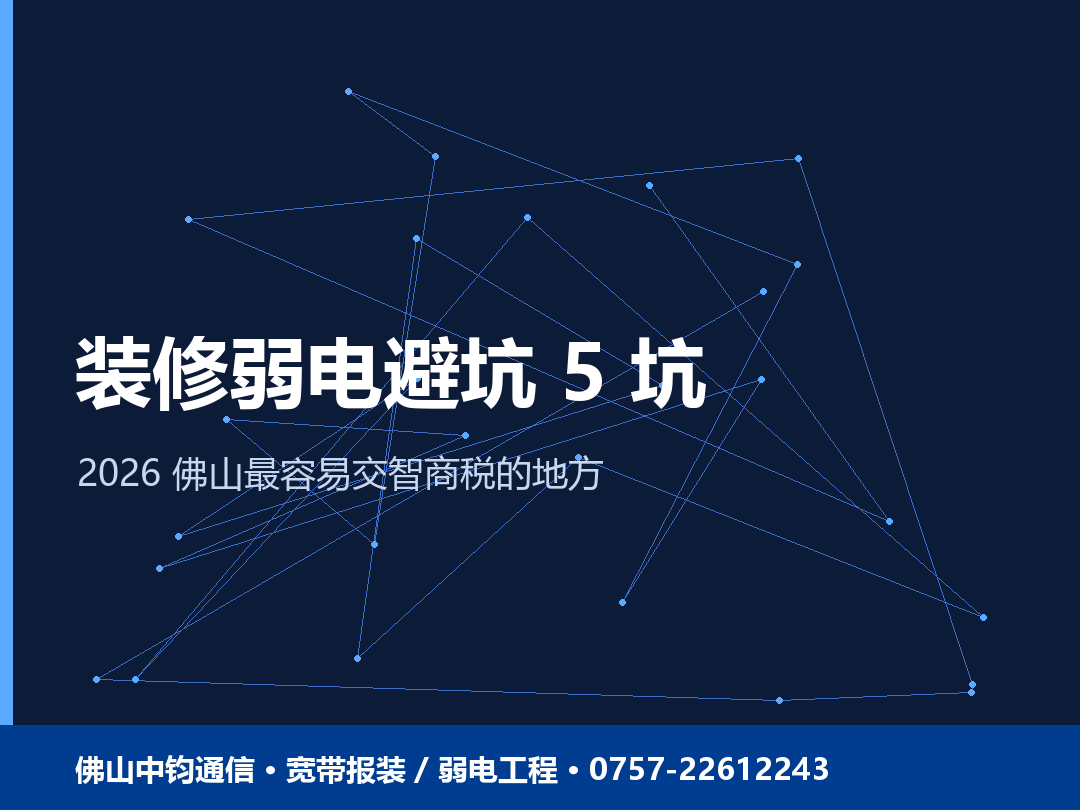 装修弱电避坑 5 坑

2026 佛山最容易交智商税的地方

佛山中钧通信 • 宽带报装 / 弱电工程 • 0757-22612243